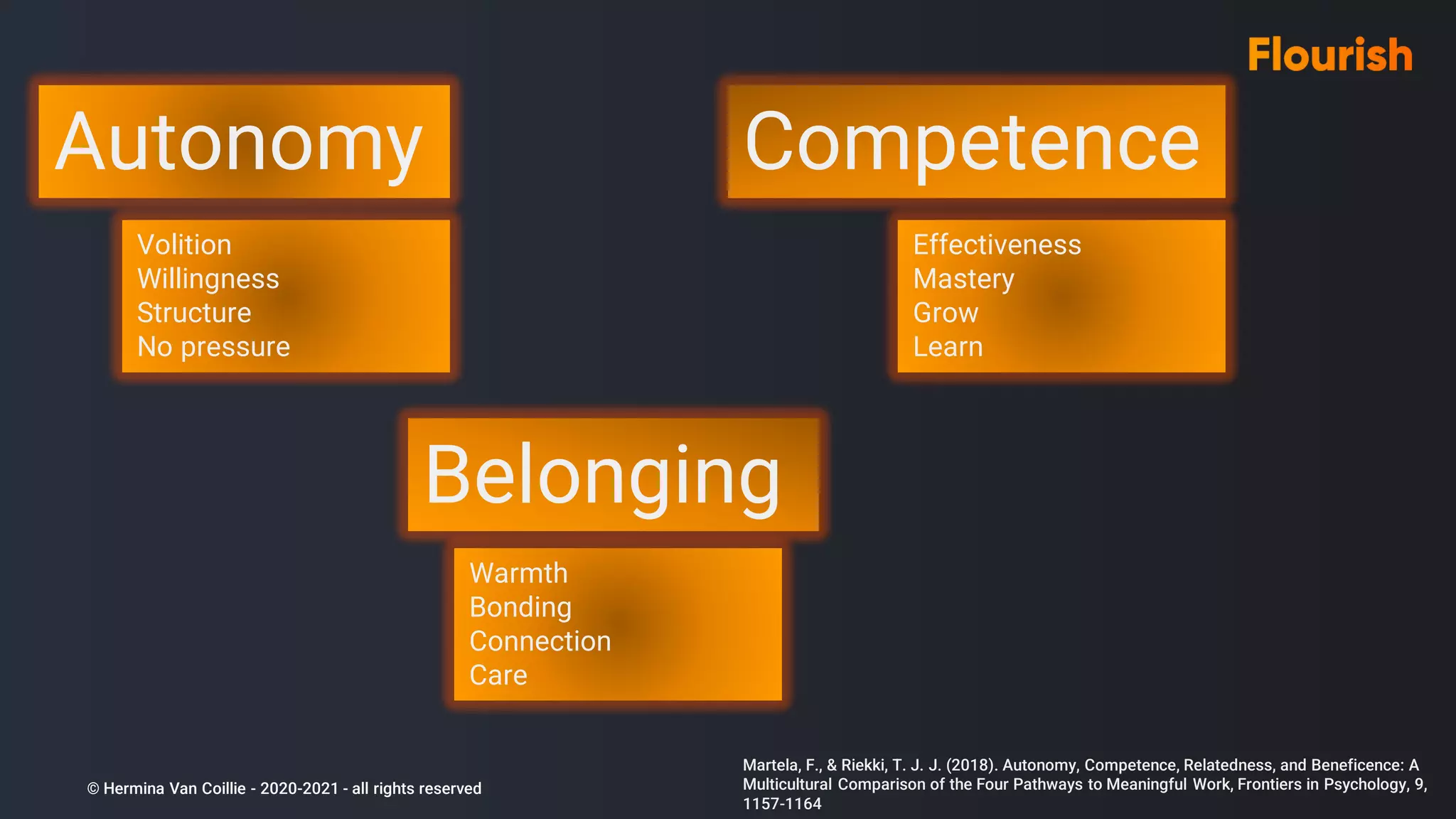 Flourish

Autonomy

Volition
Willingness
Structure
No pressure

Competence

Effectiveness
Mastery
Grow
Learn

Belonging

Warmth
Bonding
Connection
Care

© Hermina Van Coillie - 2020-2021 - all rights reserved

Martela, F., & Riekki, T. J. J. (2018). Autonomy, Competence, Relatedness, and Beneficence: A Multicultural Comparison of the Four Pathways to Meaningful Work, Frontiers in Psychology, 9, 1157-1164